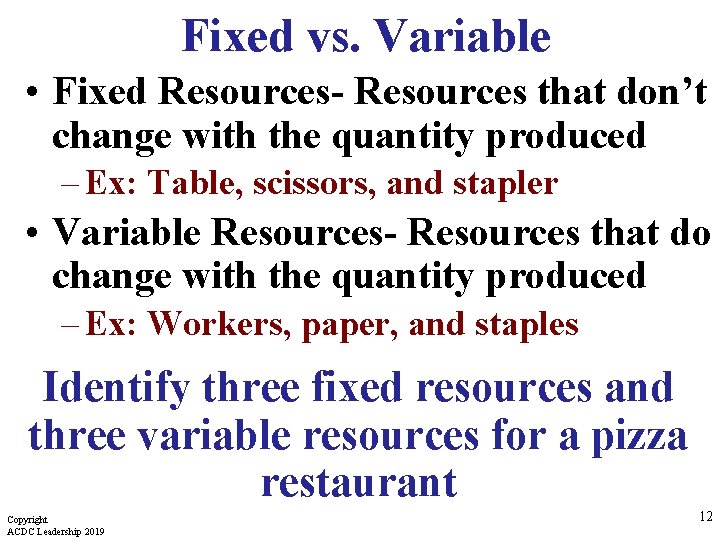 Fixed vs. Variable

• Fixed Resources- Resources that don’t change with the quantity produced
– Ex: Table, scissors, and stapler

• Variable Resources- Resources that do change with the quantity produced
– Ex: Workers, paper, and staples

Identify three fixed resources and three variable resources for a pizza restaurant

Copyright
ACDC Leadership 2019

12